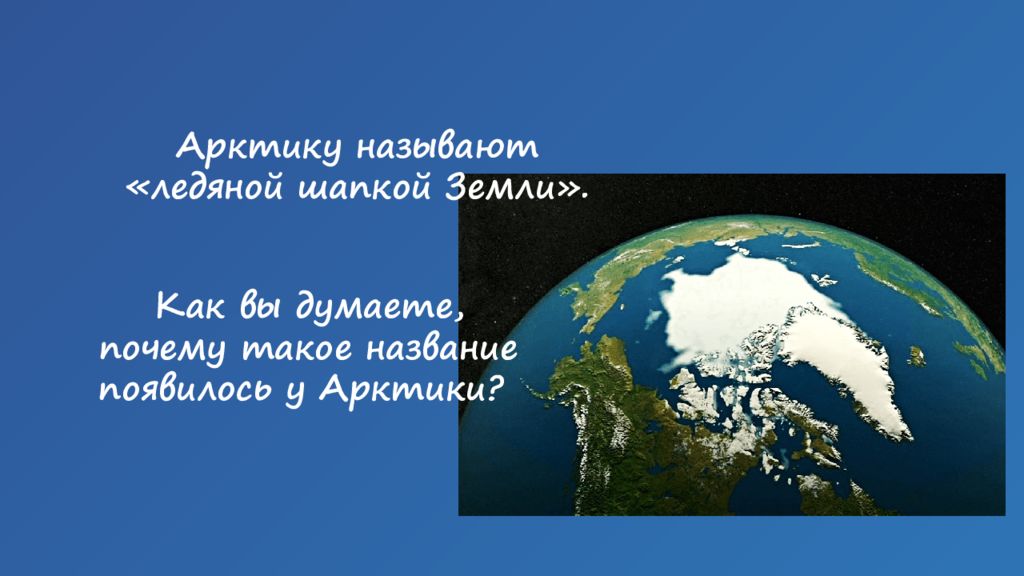 Арктику называют «ледяной шапкой Земли».

Как вы думаете, почему такое название появилось у Арктики?